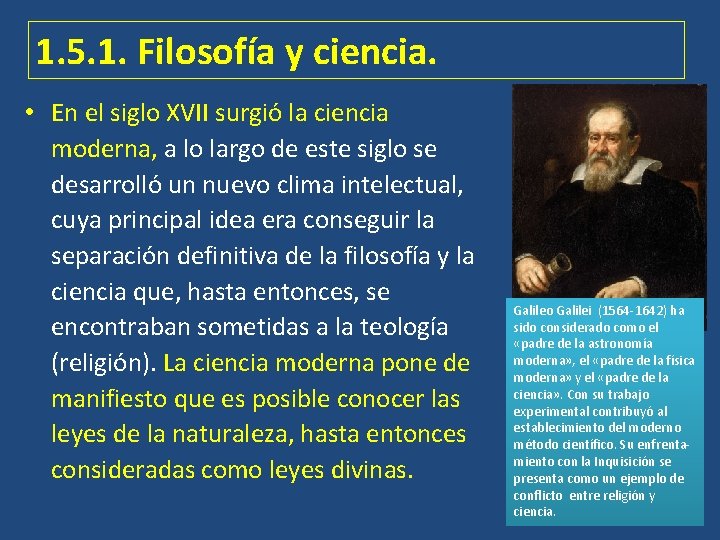 1.5.1. Filosofía y ciencia.

• En el siglo XVII surgió la ciencia moderna, a lo largo de este siglo se desarrolló un nuevo clima intelectual, cuya principal idea era conseguir la separación definitiva de la filosofía y la ciencia que, hasta entonces, se encontraban sometidas a la teología (religión). La ciencia moderna pone de manifiesto que es posible conocer las leyes de la naturaleza, hasta entonces consideradas como leyes divinas.

Galileo Galilei (1564-1642) ha sido considerado como el «padre de la astronomía moderna», el «padre de la física moderna» y el «padre de la ciencia». Con su trabajo experimental contribuyó al establecimiento del moderno método científico. Su enfrentamiento con la Inquisición se presenta como un ejemplo de conflicto entre religión y ciencia.